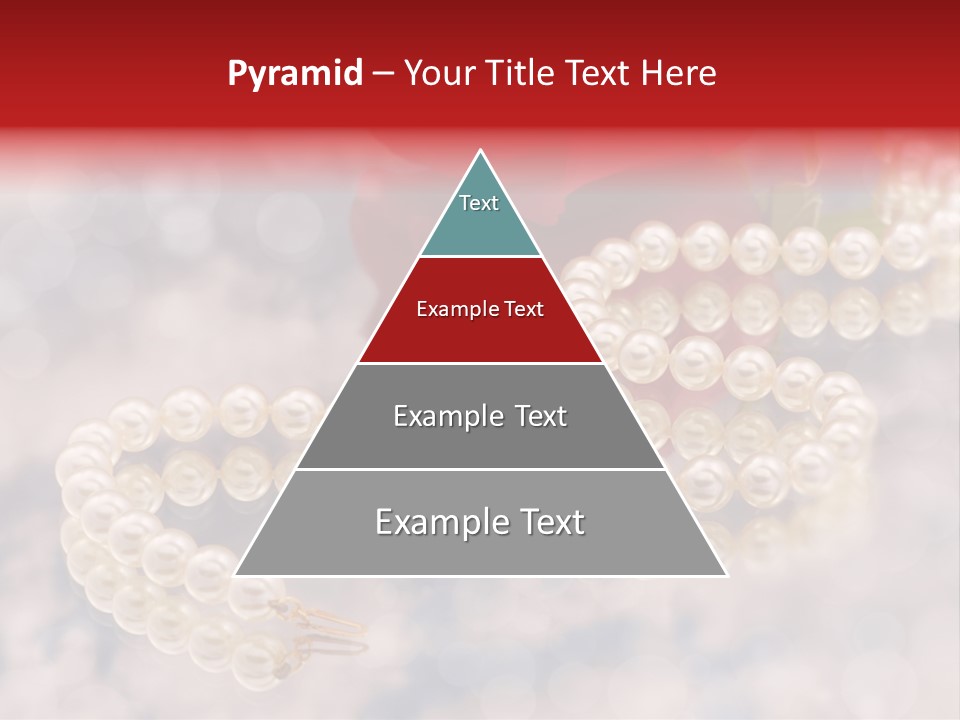 Pyramid – Your Title Text Here

Text

Example Text

Example Text

Example Text